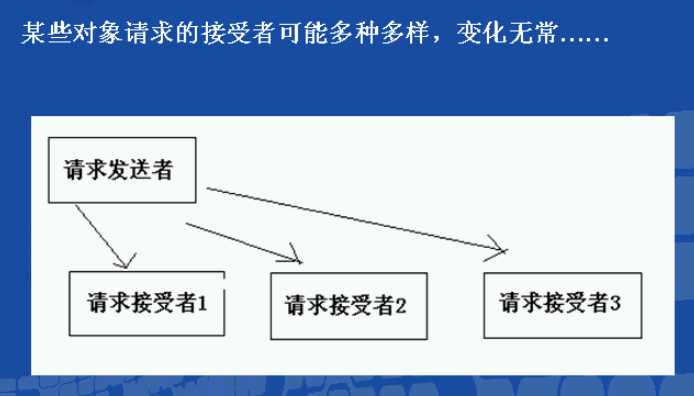 某些对象请求的接受者可能多种多样，变化无常……

请求发送者

请求接受者1

请求接受者2

请求接受者3